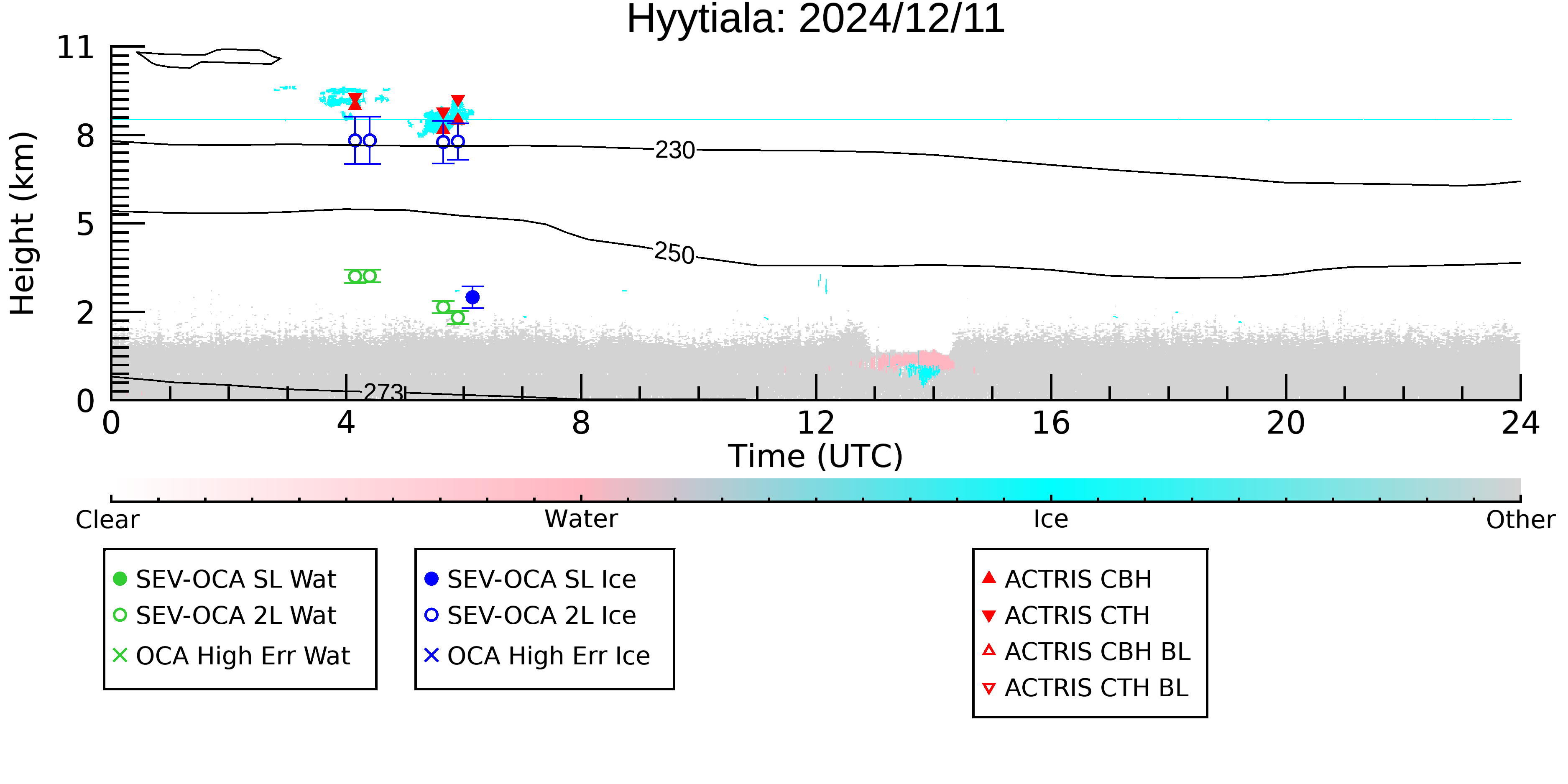 Hyytiala: 2024/12/11

Height (km)

11
8
5
2
0

230
250
273

0 4 8 12 16 20 24
Time (UTC)

Clear Water Ice Other

SEV-OCA SL Wat
SEV-OCA 2L Wat
OCA High Err Wat

SEV-OCA SL Ice
SEV-OCA 2L Ice
OCA High Err Ice

ACTRIS CBH
ACTRIS CTH
ACTRIS CBH BL
ACTRIS CTH BL